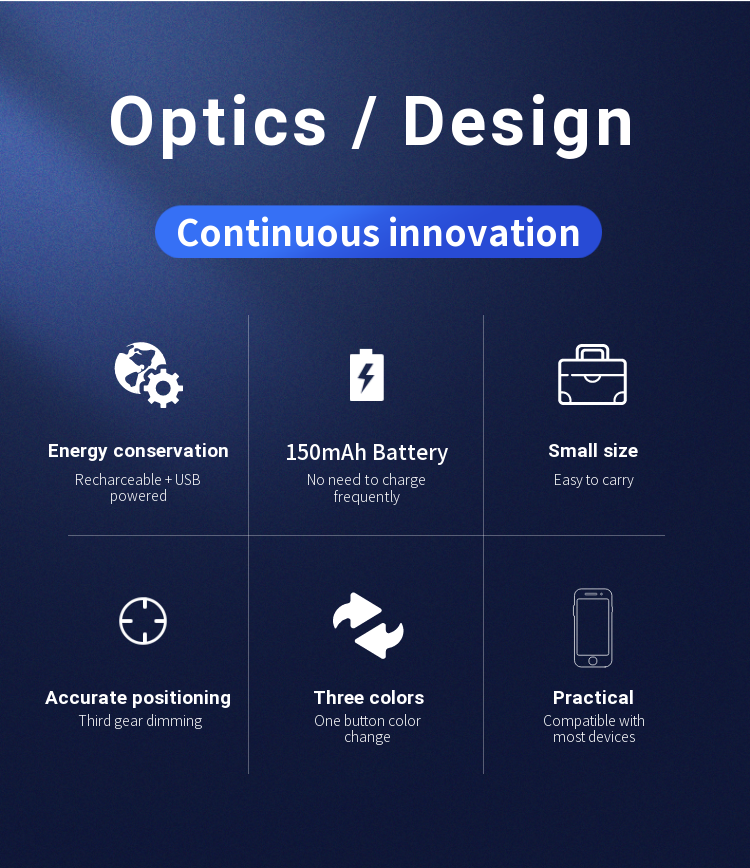 Optics / Design

Continuous innovation

Energy conservation
Recharceable + USB powered

150mAh Battery
No need to charge frequently

Small size
Easy to carry

Accurate positioning
Third gear dimming

Three colors
One button color change

Practical
Compatible with most devices